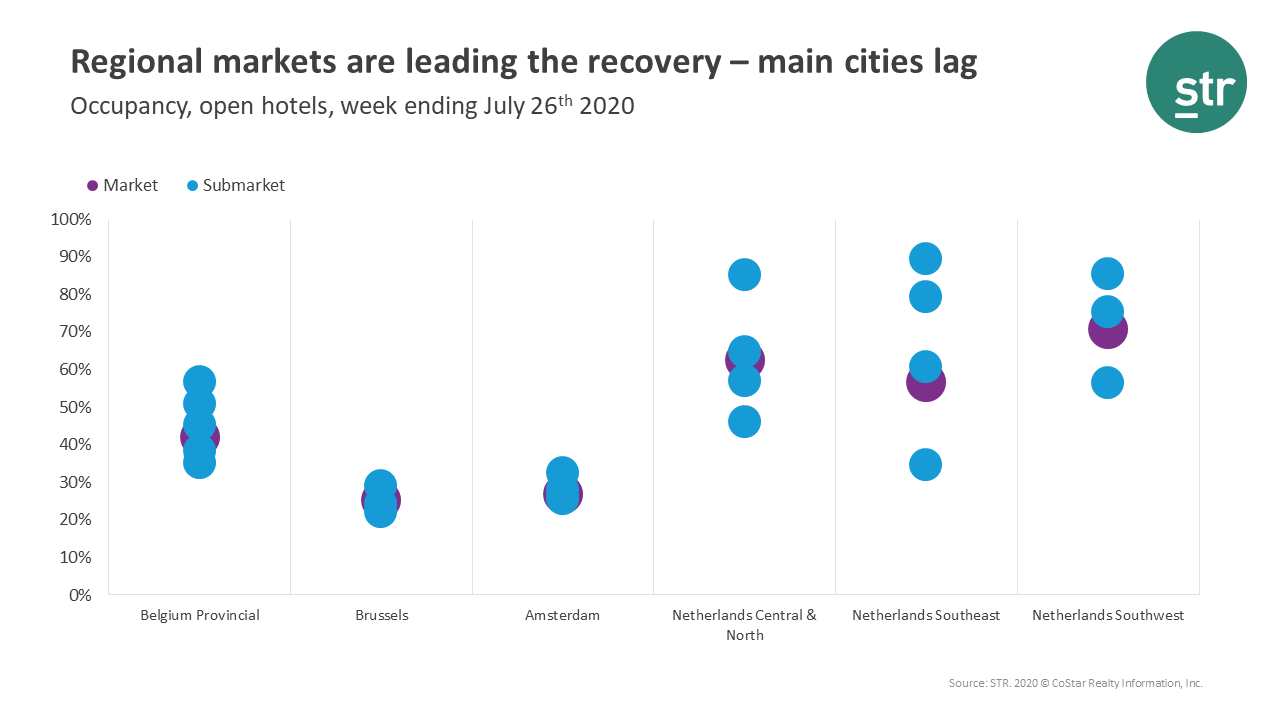 Regional markets are leading the recovery – main cities lag

Occupancy, open hotels, week ending July 26$^{th}$ 2020

str

Market Submarket

100%
90%
80%
70%
60%
50%
40%
30%
20%
10%
0%

Belgium Provincial
Brussels
Amsterdam
Netherlands Central & North
Netherlands Southeast
Netherlands Southwest

Source: STR. 2020 © CoStar Realty Information, Inc.